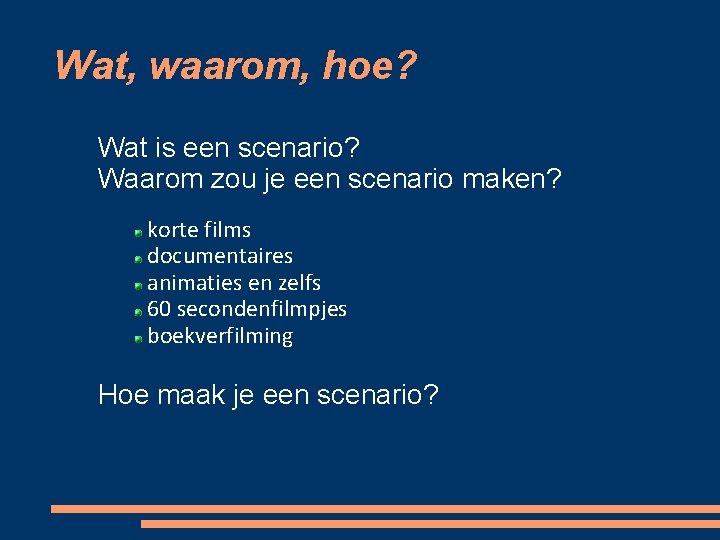 Wat, waarom, hoe?

Wat is een scenario?
Waarom zou je een scenario maken?

- korte films
- documentaires
- animaties en zelfs
- 60 secondenfilmpjes
- boekverfilming

Hoe maak je een scenario?